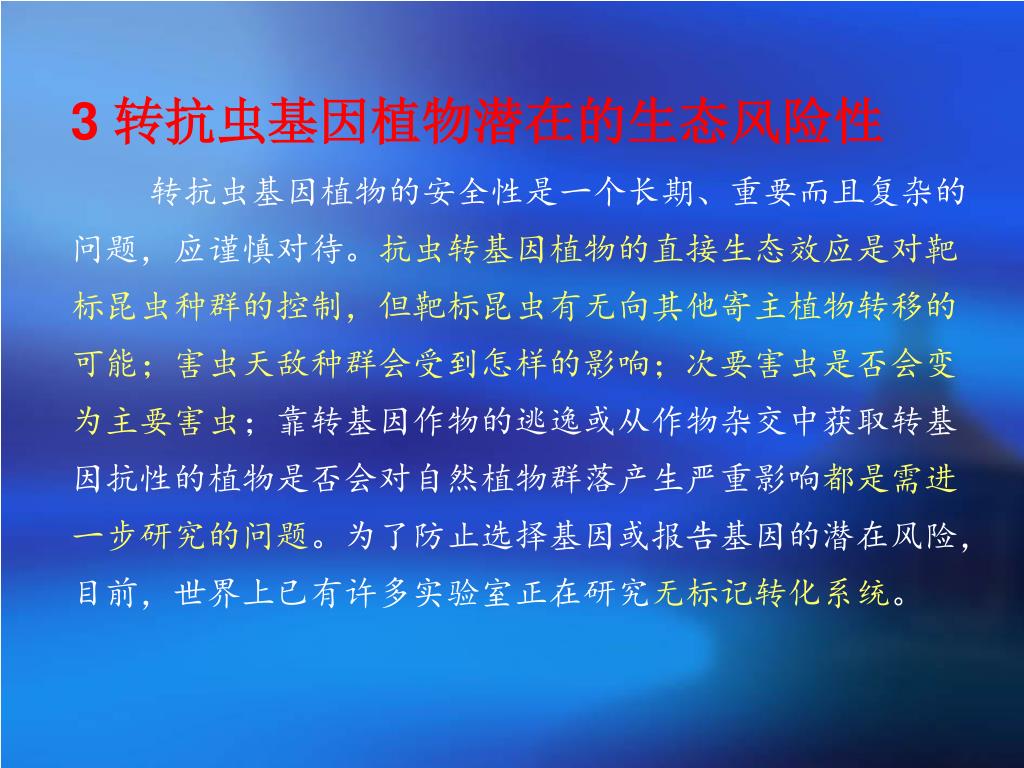 3 转抗虫基因植物潜在的生态风险性

转抗虫基因植物的安全性是一个长期、重要而且复杂的问题，应谨慎对待。抗虫转基因植物的直接生态效应是对靶标昆虫种群的控制，但靶标昆虫有无向其他寄主植物转移的可能；害虫天敌种群会受到怎样的影响；次要害虫是否会变为主要害虫；靠转基因作物的逃逸或从作物杂交中获取转基因抗性的植物是否会对自然植物群落产生严重影响都是需进一步研究的问题。为了防止选择基因或报告基因的潜在风险，目前，世界上已有许多实验室正在研究无标记转化系统。